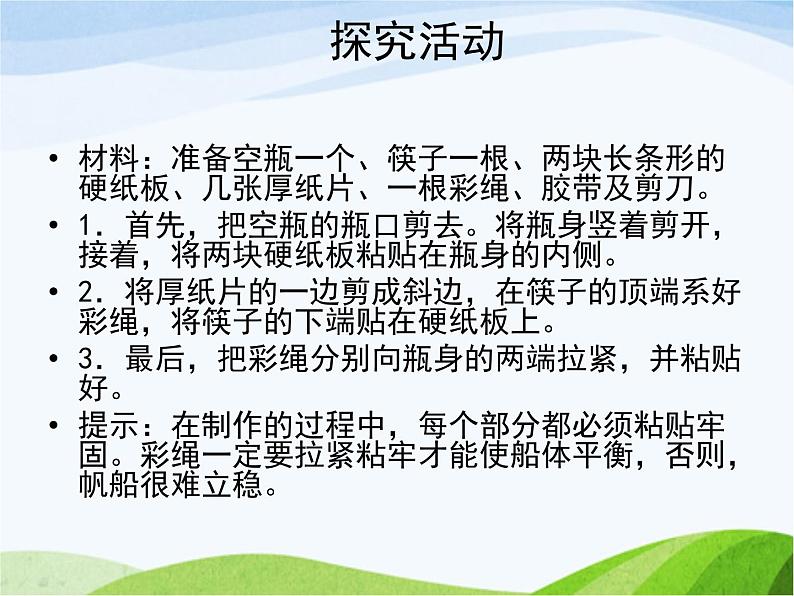 探究活动

• 材料：准备空瓶一个、筷子一根、两块长条形的硬纸板、几张厚纸片、一根彩绳、胶带及剪刀。
• 1．首先，把空瓶的瓶口剪去。将瓶身竖着剪开，接着，将两块硬纸板粘贴在瓶身的内侧。
• 2．将厚纸片的一边剪成斜边，在筷子的顶端系好彩绳，将筷子的下端贴在硬纸板上。
• 3．最后，把彩绳分别向瓶身的两端拉紧，并粘贴好。
• 提示：在制作的过程中，每个部分都必须粘贴牢固。彩绳一定要拉紧粘牢才能使船体平衡，否则，帆船很难立稳。